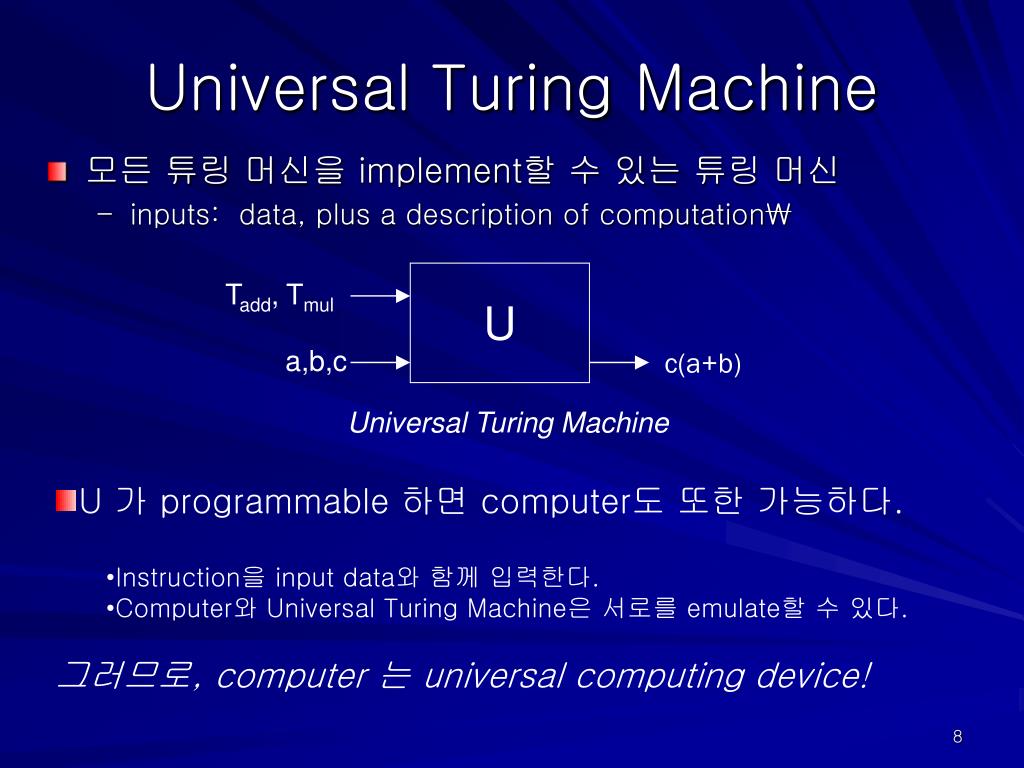 Universal Turing Machine

모든 튜링 머신을 implement할 수 있는 튜링 머신

– inputs: data, plus a description of computation₩

$T_{add}$, $T_{mul}$

a,b,c

U

c(a+b)

Universal Turing Machine

U 가 programmable 하면 computer도 또한 가능하다.

•Instruction을 input data와 함께 입력한다.
•Computer와 Universal Turing Machine은 서로를 emulate할 수 있다.

그러므로, computer 는 universal computing device!

8